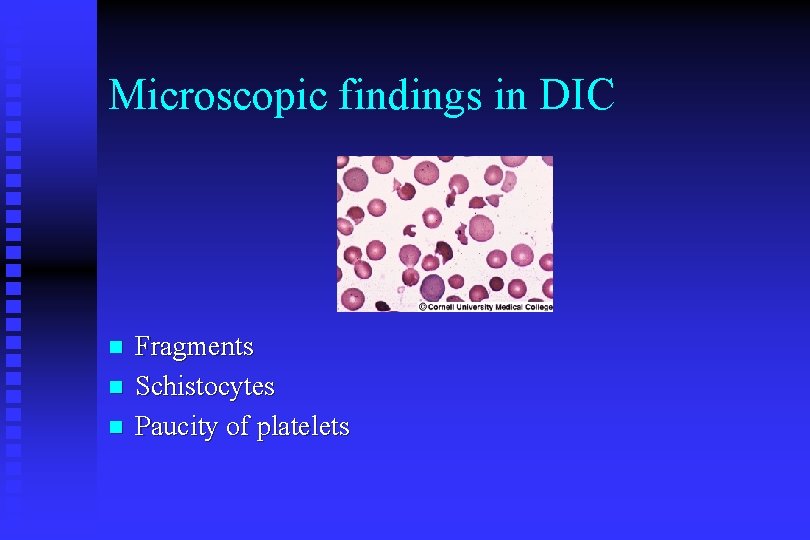 Microscopic findings in DIC

© Cornell University Medical College

- Fragments
- Schistocytes
- Paucity of platelets